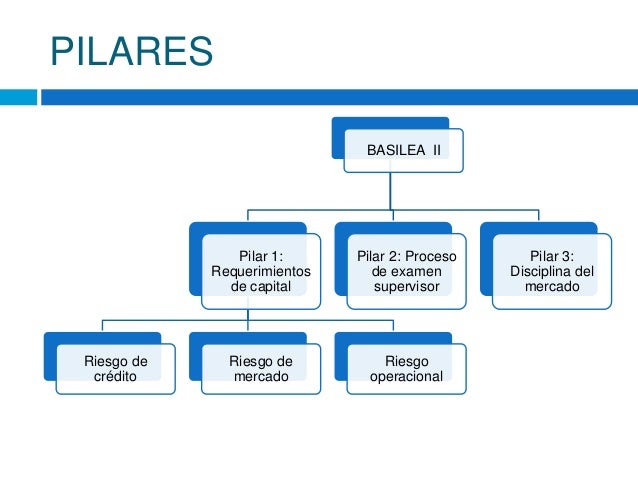 PILARES

BASILEA II

Pilar 1: Requerimientos de capital

Pilar 2: Proceso de examen supervisor

Pilar 3: Disciplina del mercado

Riesgo de crédito

Riesgo de mercado

Riesgo operacional